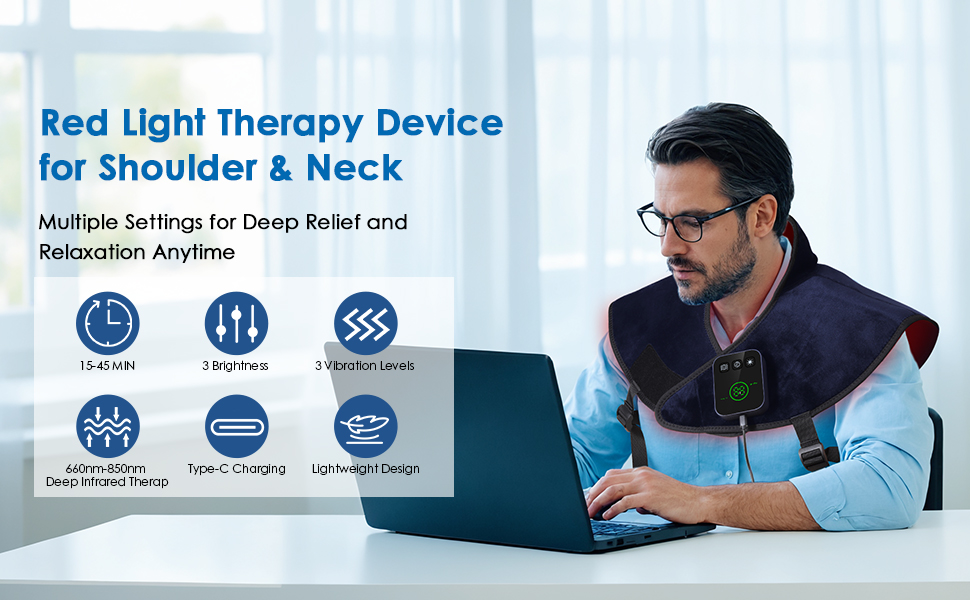 Red Light Therapy Device for Shoulder & Neck

Multiple Settings for Deep Relief and Relaxation Anytime

15-45 MIN

3 Brightness

3 Vibration Levels

660nm-850nm Deep Infrared Therap

Type-C Charging

Lightweight Design